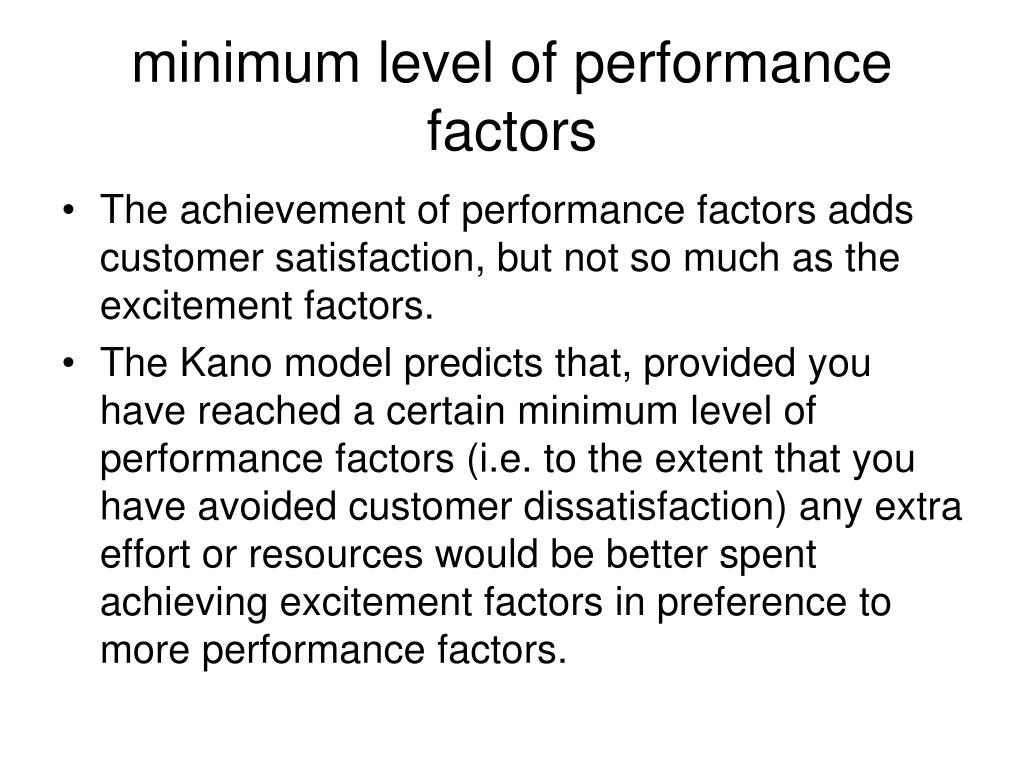 minimum level of performance factors

• The achievement of performance factors adds customer satisfaction, but not so much as the excitement factors.

• The Kano model predicts that, provided you have reached a certain minimum level of performance factors (i.e. to the extent that you have avoided customer dissatisfaction) any extra effort or resources would be better spent achieving excitement factors in preference to more performance factors.